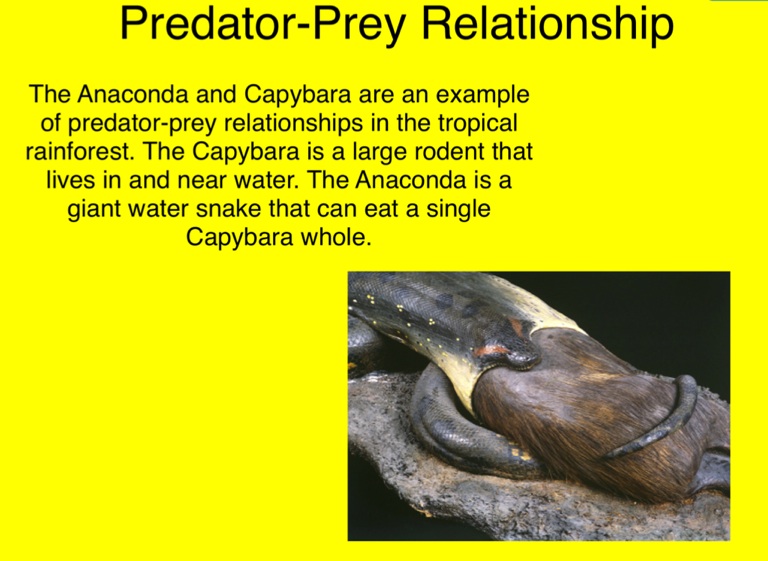 Predator-Prey Relationship

The Anaconda and Capybara are an example of predator-prey relationships in the tropical rainforest. The Capybara is a large rodent that lives in and near water. The Anaconda is a giant water snake that can eat a single Capybara whole.